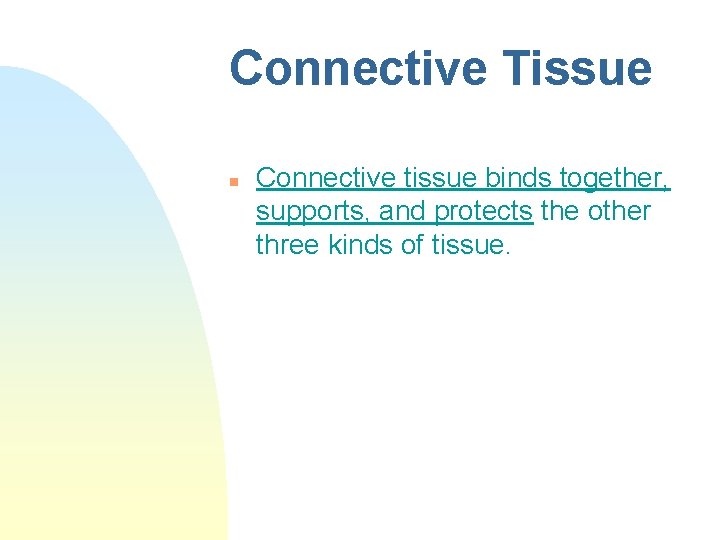 Connective Tissue

Connective tissue binds together, supports, and protects the other three kinds of tissue.